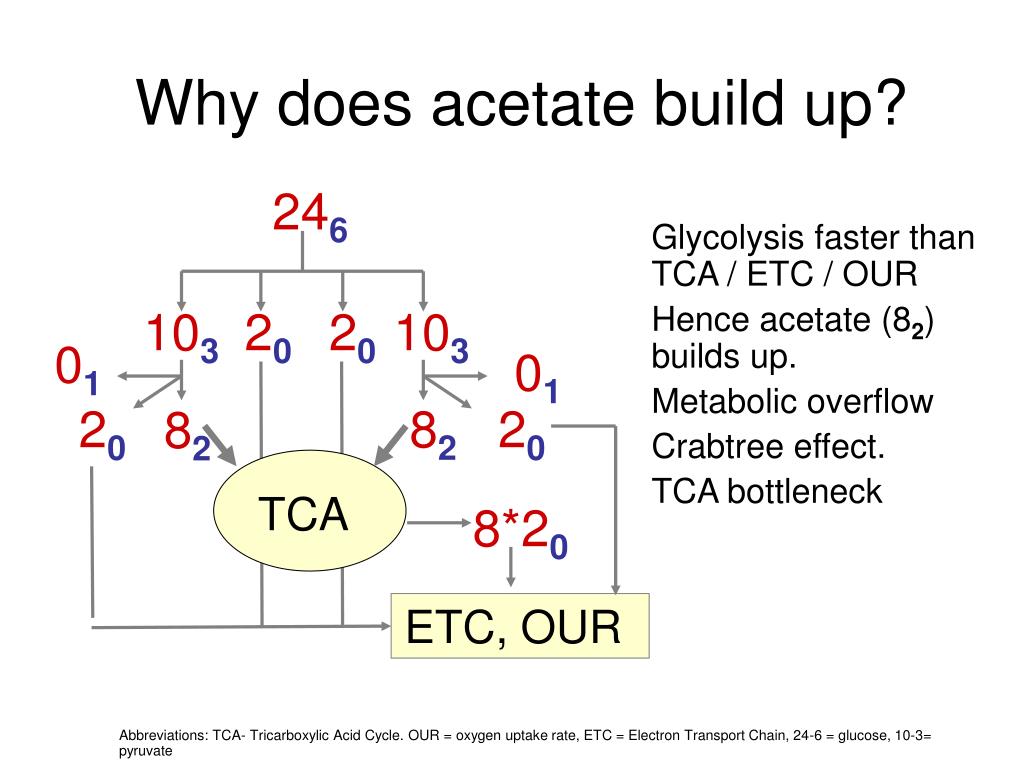 Why does acetate build up?

$24_6$

$10_3$ $2_0$ $2_0$ $10_3$

$0_1$ $0_1$

$2_0$ $8_2$ $8_2$ $2_0$

TCA

$8*2_0$

ETC, OUR

Glycolysis faster than TCA / ETC / OUR

Hence acetate ($8_2$) builds up.

Metabolic overflow

Crabtree effect.

TCA bottleneck

Abbreviations: TCA- Tricarboxylic Acid Cycle. OUR = oxygen uptake rate, ETC = Electron Transport Chain, 24-6 = glucose, 10-3= pyruvate